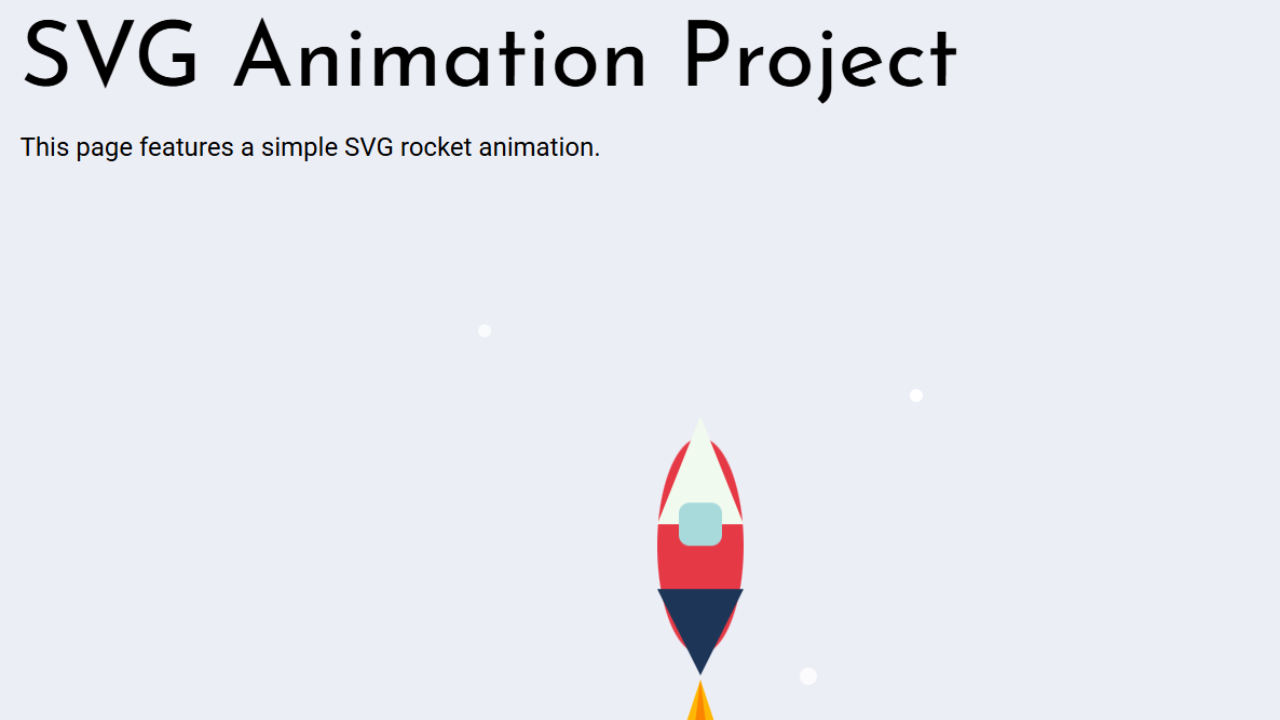 SVG Animation Project

This page features a simple SVG rocket animation.